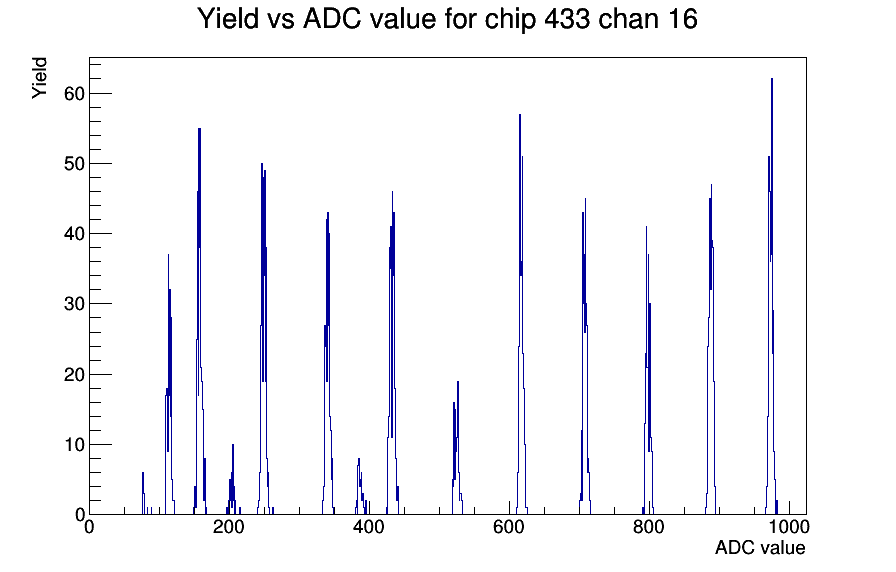 Yield vs ADC value for chip 433 chan 16

Yield

60
50
40
30
20
10
0

0
200
400
600
800
1000

ADC value